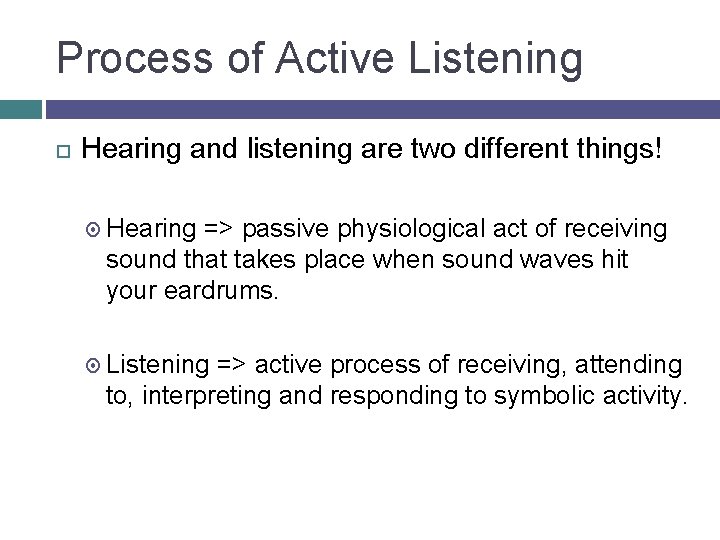 Process of Active Listening

Hearing and listening are two different things!

Hearing => passive physiological act of receiving sound that takes place when sound waves hit your eardrums.

Listening => active process of receiving, attending to, interpreting and responding to symbolic activity.